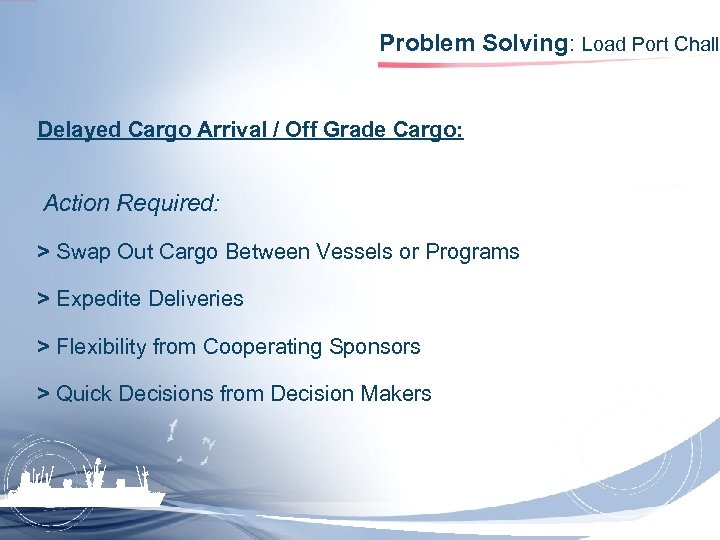 Problem Solving: Load Port Chall

Delayed Cargo Arrival / Off Grade Cargo:

Action Required:

> Swap Out Cargo Between Vessels or Programs

> Expedite Deliveries

> Flexibility from Cooperating Sponsors

> Quick Decisions from Decision Makers